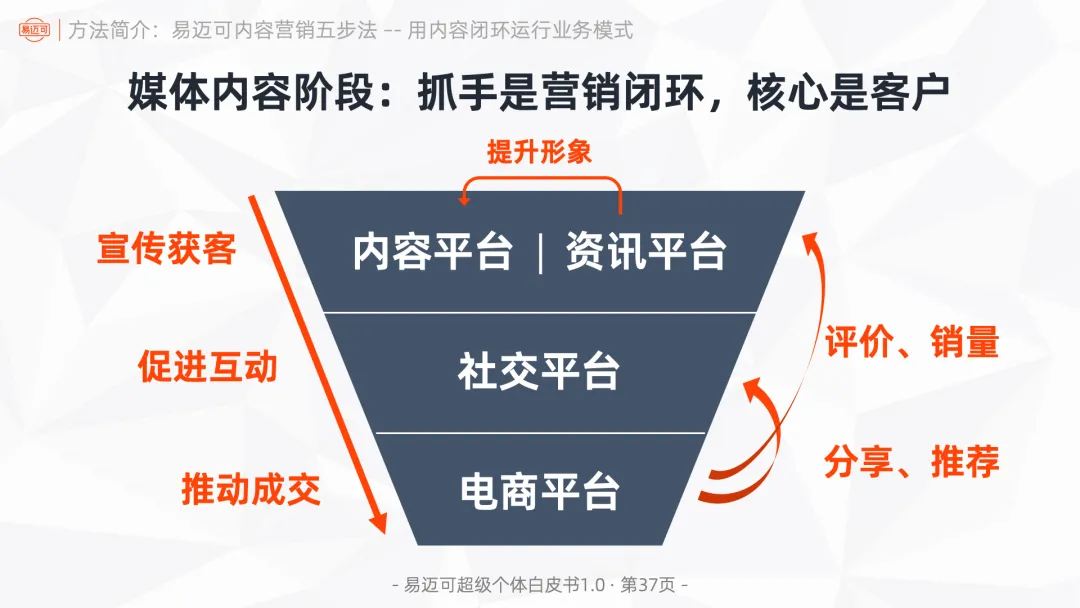 易迈可 | 方法简介：易迈可内容营销五步法 -- 用内容闭环运行业务模式

媒体内容阶段：抓手是营销闭环，核心是客户

提升形象

内容平台 | 资讯平台

社交平台

电商平台

宣传获客

促进互动

推动成交

评价、销量

分享、推荐

- 易迈可超级个体白皮书1.0 · 第37页 -